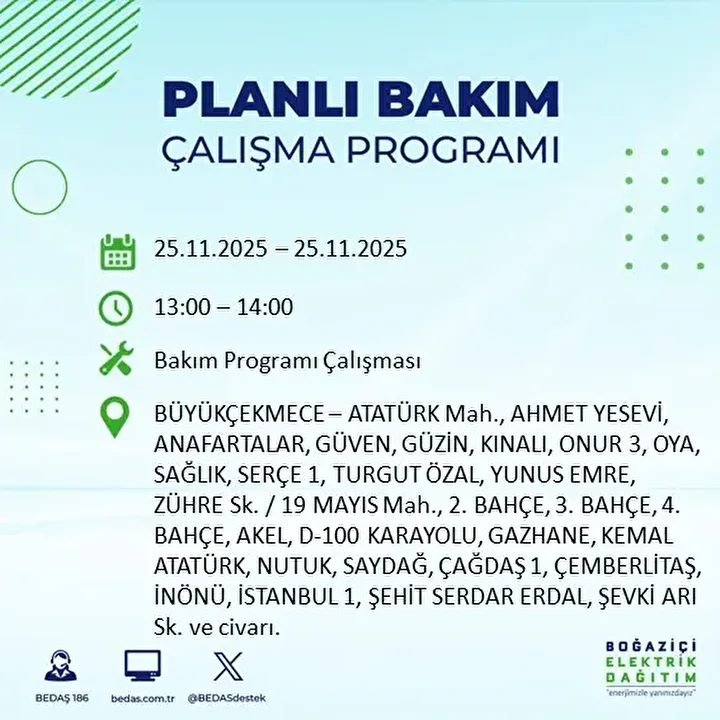 PLANLI BAKIM
ÇALIŞMA PROGRAMI

25.11.2025 – 25.11.2025

13:00 – 14:00

Bakım Programı Çalışması

BÜYÜKÇEKMECE – ATATÜRK Mah., AHMET YESEVİ, ANAFARTALAR, GÜVEN, GÜZİN, KINALI, ONUR 3, OYA, SAĞLIK, SERÇE 1, TURGUT ÖZAL, YUNUS EMRE, ZÜHRE Sk. / 19 MAYIS Mah., 2. BAHÇE, 3. BAHÇE, 4. BAHÇE, AKEL, D-100 KARAYOLU, GAZHANE, KEMAL ATATÜRK, NUTUK, SAYDAĞ, ÇAĞDAŞ 1, ÇEMBERLİTAŞ, İNÖNÜ, İSTANBUL 1, ŞEHİT SERDAR ERDAL, ŞEVKİ ARI Sk. ve civarı.

BEDAŞ 186 bedas.com.tr @BEDASdestek

BOĞAZİÇİ ELEKTRİK DAĞITIM "enerjimizle yanınızdayız"